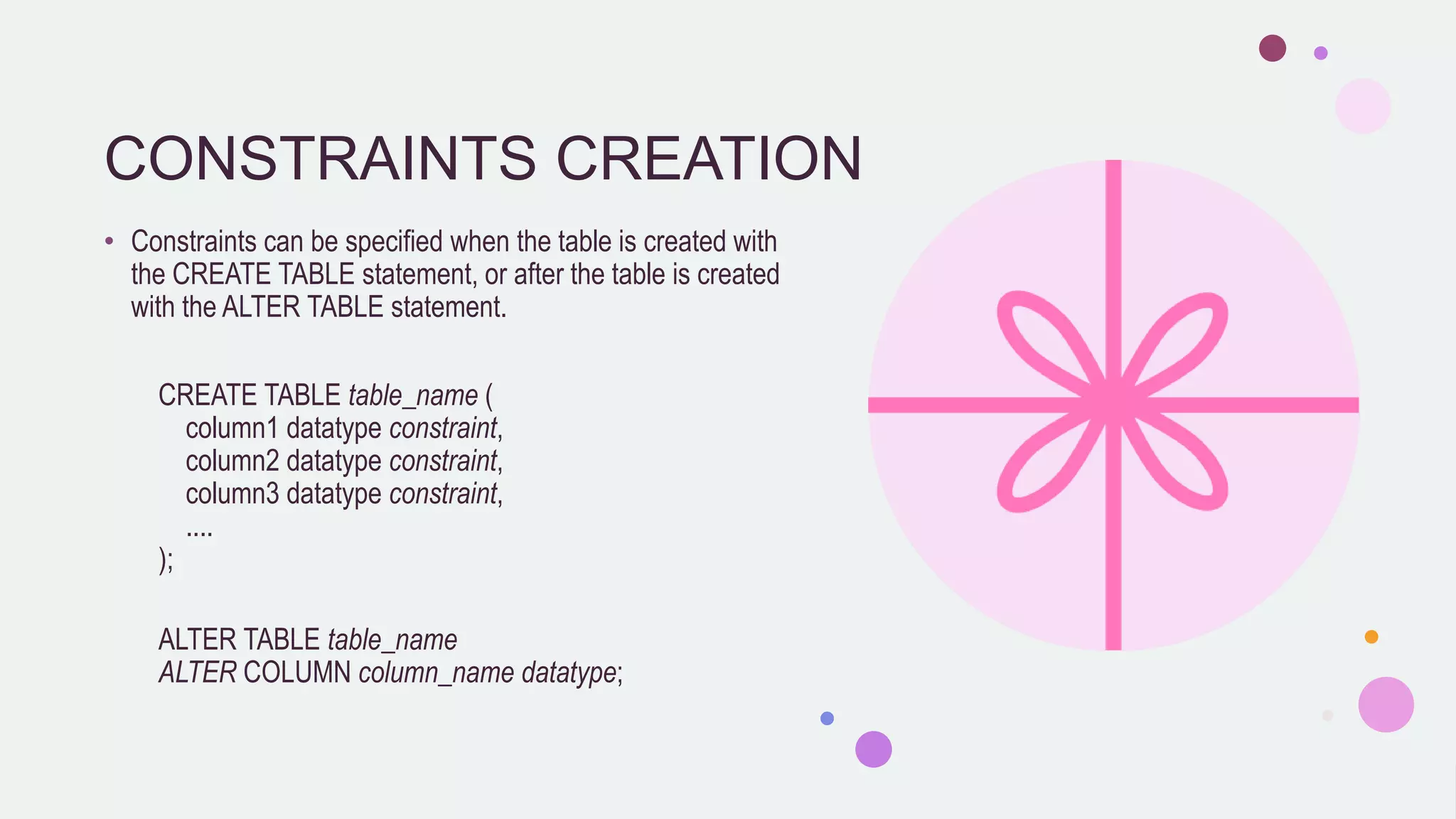 CONSTRAINTS CREATION

• Constraints can be specified when the table is created with the CREATE TABLE statement, or after the table is created with the ALTER TABLE statement.

CREATE TABLE table_name (
column1 datatype constraint,
column2 datatype constraint,
column3 datatype constraint,
....
);

ALTER TABLE table_name
ALTER COLUMN column_name datatype;